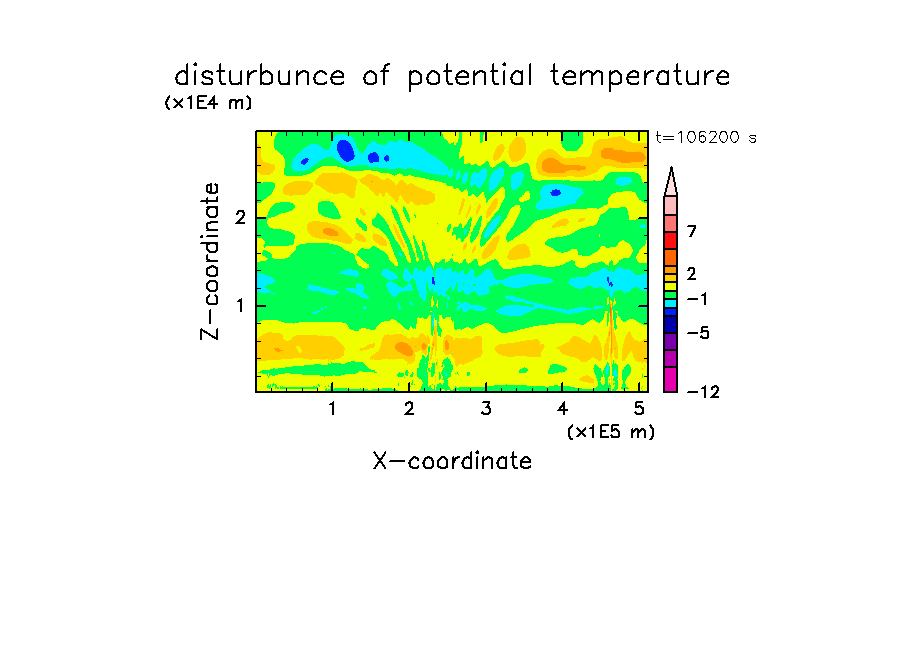 disturbunce of potential temperature

(x1E4 m)

t=106200 s

Z-coordinate

2

1

7

2

−1

−5

−12

1 2 3 4 5

(x1E5 m)

X-coordinate